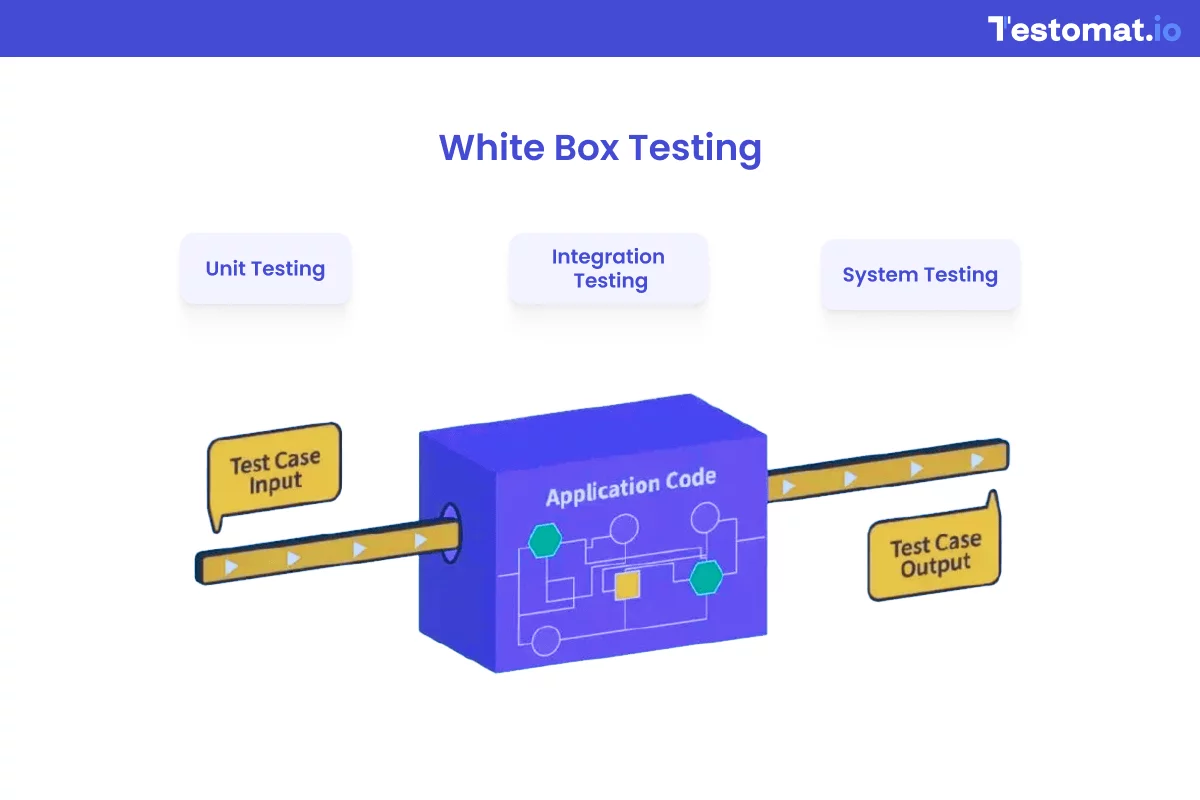 Testomat.io

White Box Testing

Unit Testing

Integration Testing

System Testing

Test Case Input

Application Code

Test Case Output